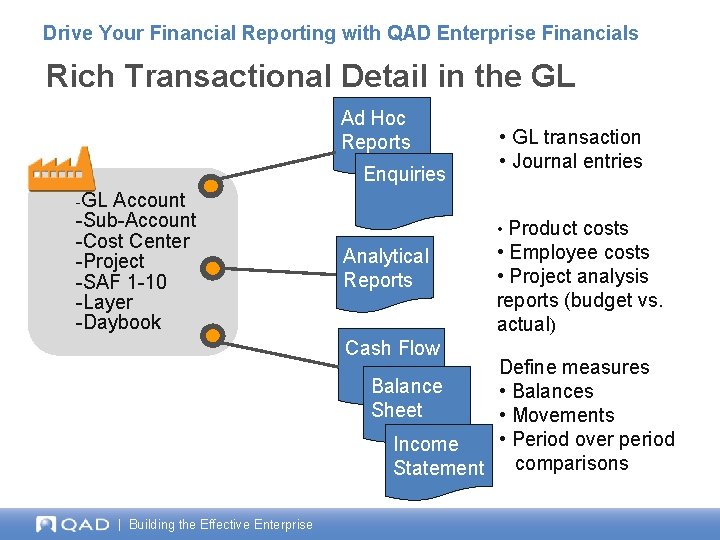 Drive Your Financial Reporting with QAD Enterprise Financials

Rich Transactional Detail in the GL

-GL Account
-Sub-Account
-Cost Center
-Project
-SAF 1-10
-Layer
-Daybook

Ad Hoc Reports

Enquiries

• GL transaction
• Journal entries

Analytical Reports

• Product costs
• Employee costs
• Project analysis reports (budget vs. actual)

Cash Flow

Balance Sheet

Income Statement

Define measures
• Balances
• Movements
• Period over period comparisons

QAD | Building the Effective Enterprise